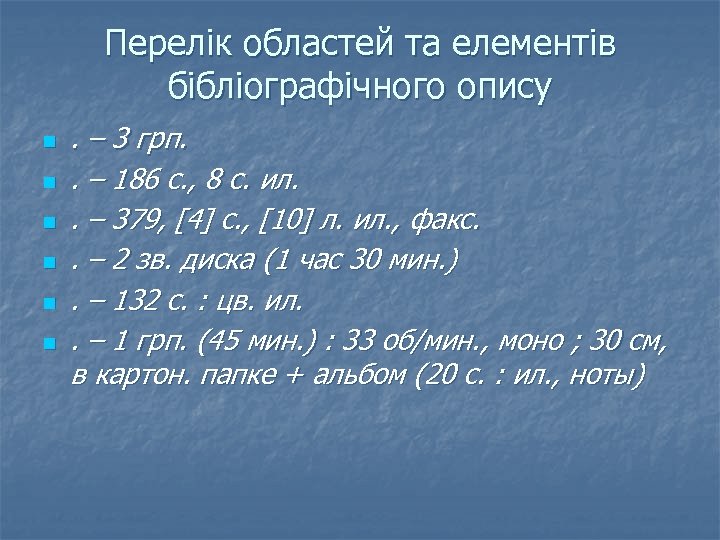 Перелік областей та елементів бібліографічного опису

. – 3 грп.
. – 186 с., 8 с. ил.
. – 379, [4] с., [10] л. ил., факс.
. – 2 зв. диска (1 час 30 мин.)
. – 132 с. : цв. ил.
. – 1 грп. (45 мин.) : 33 об/мин., моно ; 30 см, в картон. папке + альбом (20 с. : ил., ноты)